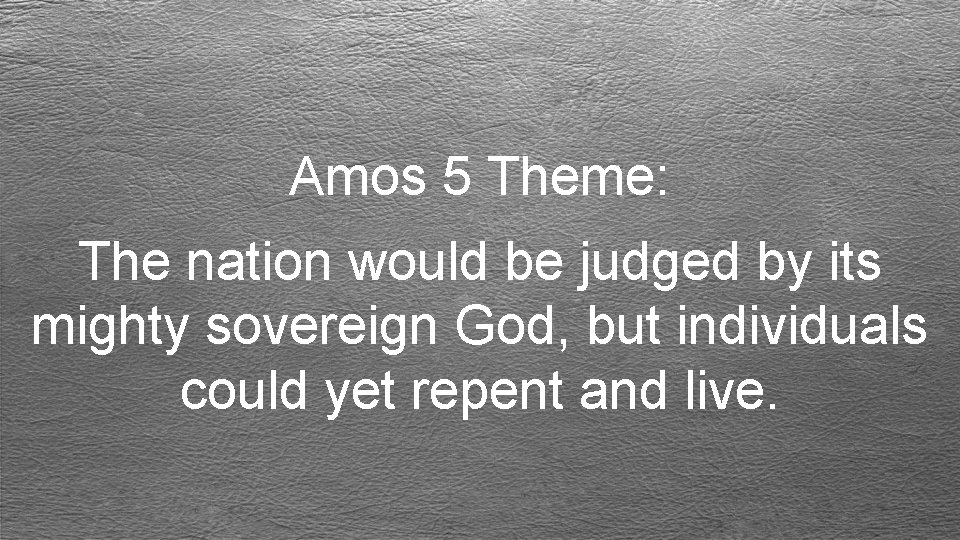 Amos 5 Theme:

The nation would be judged by its mighty sovereign God, but individuals could yet repent and live.